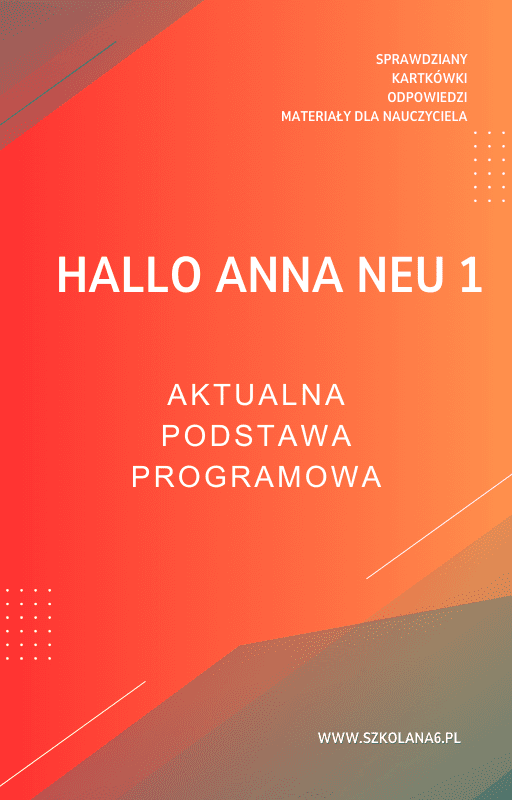 SPRAWDZIANY
KARTKÓWKI
ODPOWIEDZI
MATERIAŁY DLA NAUCZYCIELA

HALLO ANNA NEU 1

AKTUALNA
PODSTAWA
PROGRAMOWA

WWW.SZKOLANA6.PL